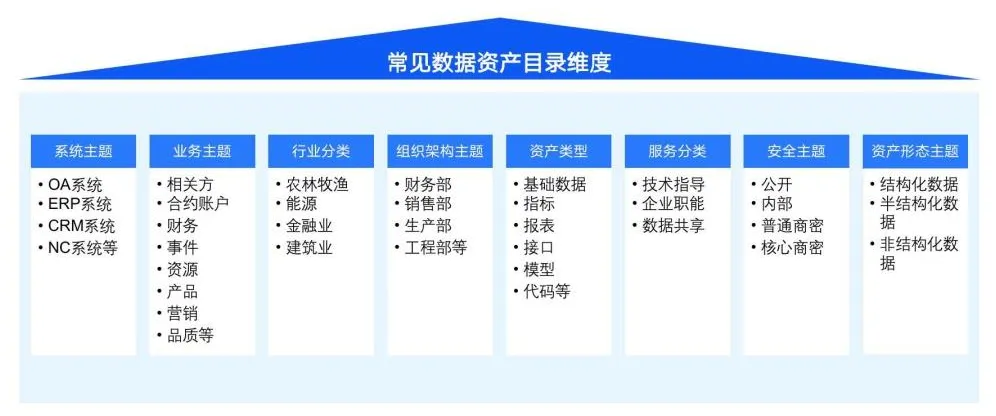 常见数据资产目录维度

系统主题
• OA系统
• ERP系统
• CRM系统
• NC系统等

业务主题
• 相关方
• 合约账户
• 财务
• 事件
• 资源
• 产品
• 营销
• 品质等

行业分类
• 农林牧渔
• 能源
• 金融业
• 建筑业

组织架构主题
• 财务部
• 销售部
• 生产部
• 工程部等

资产类型
• 基础数据
• 指标
• 报表
• 接口
• 模型
• 代码等

服务分类
• 技术指导
• 企业职能
• 数据共享

安全主题
• 公开
• 内部
• 普通商密
• 核心商密

资产形态主题
• 结构化数据
• 半结构化数据
• 非结构化数据